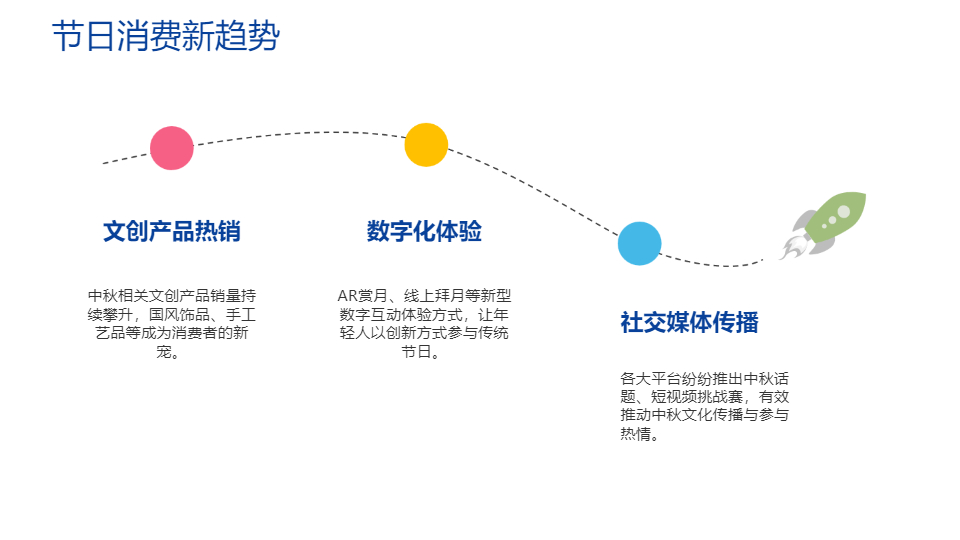 节日消费新趋势

文创产品热销

中秋相关文创产品销量持续攀升，国风饰品、手工艺品等成为消费者的新宠。

数字化体验

AR赏月、线上拜月等新型数字互动体验方式，让年轻人以创新方式参与传统节日。

社交媒体传播

各大平台纷纷推出中秋话题、短视频挑战赛，有效推动中秋文化传播与参与热情。